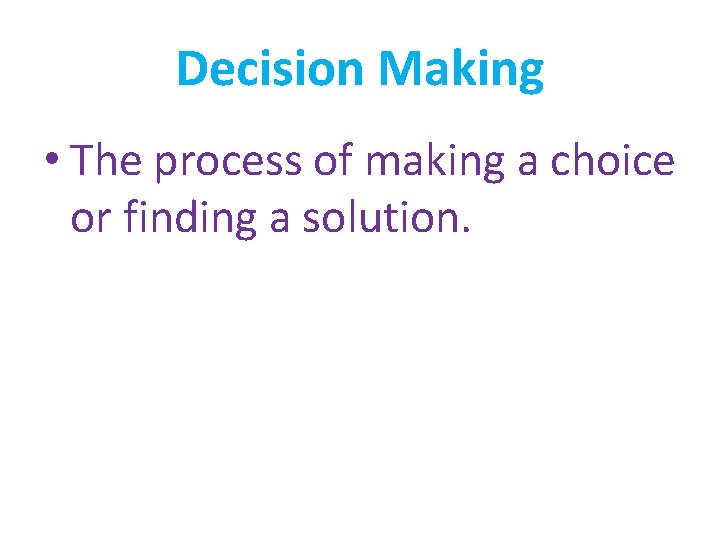 Decision Making

• The process of making a choice or finding a solution.